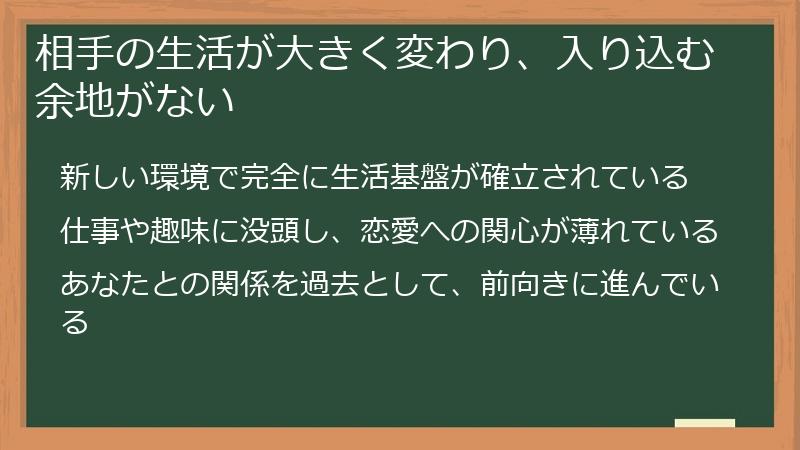 相手の生活が大きく変わり、入り込む余地がない

新しい環境で完全に生活基盤が確立されている

仕事や趣味に没頭し、恋愛への関心が薄れている

あなたとの関係を過去として、前向きに進んでいる